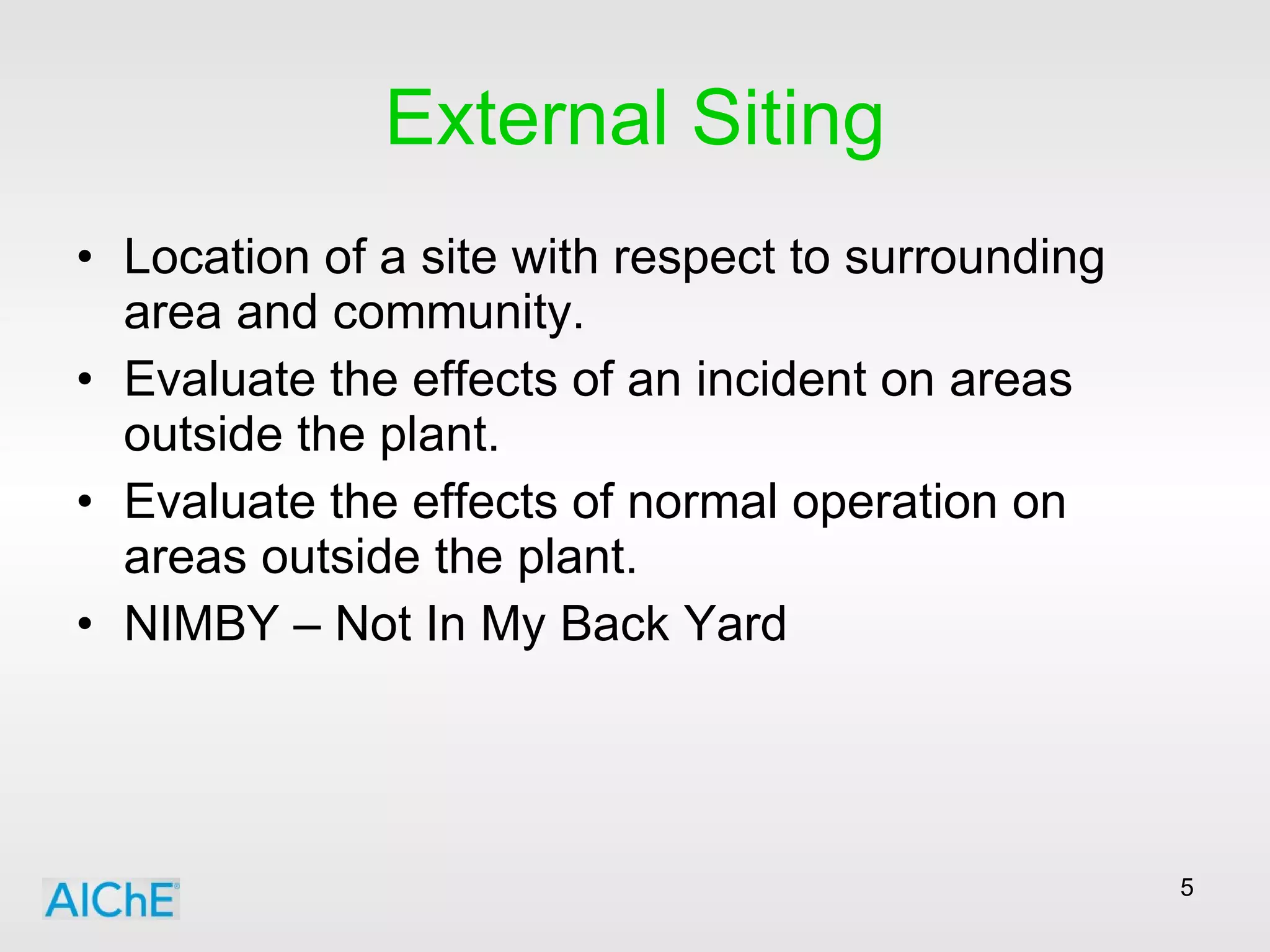 External Siting

• Location of a site with respect to surrounding area and community.
• Evaluate the effects of an incident on areas outside the plant.
• Evaluate the effects of normal operation on areas outside the plant.
• NIMBY – Not In My Back Yard

AIChE

5